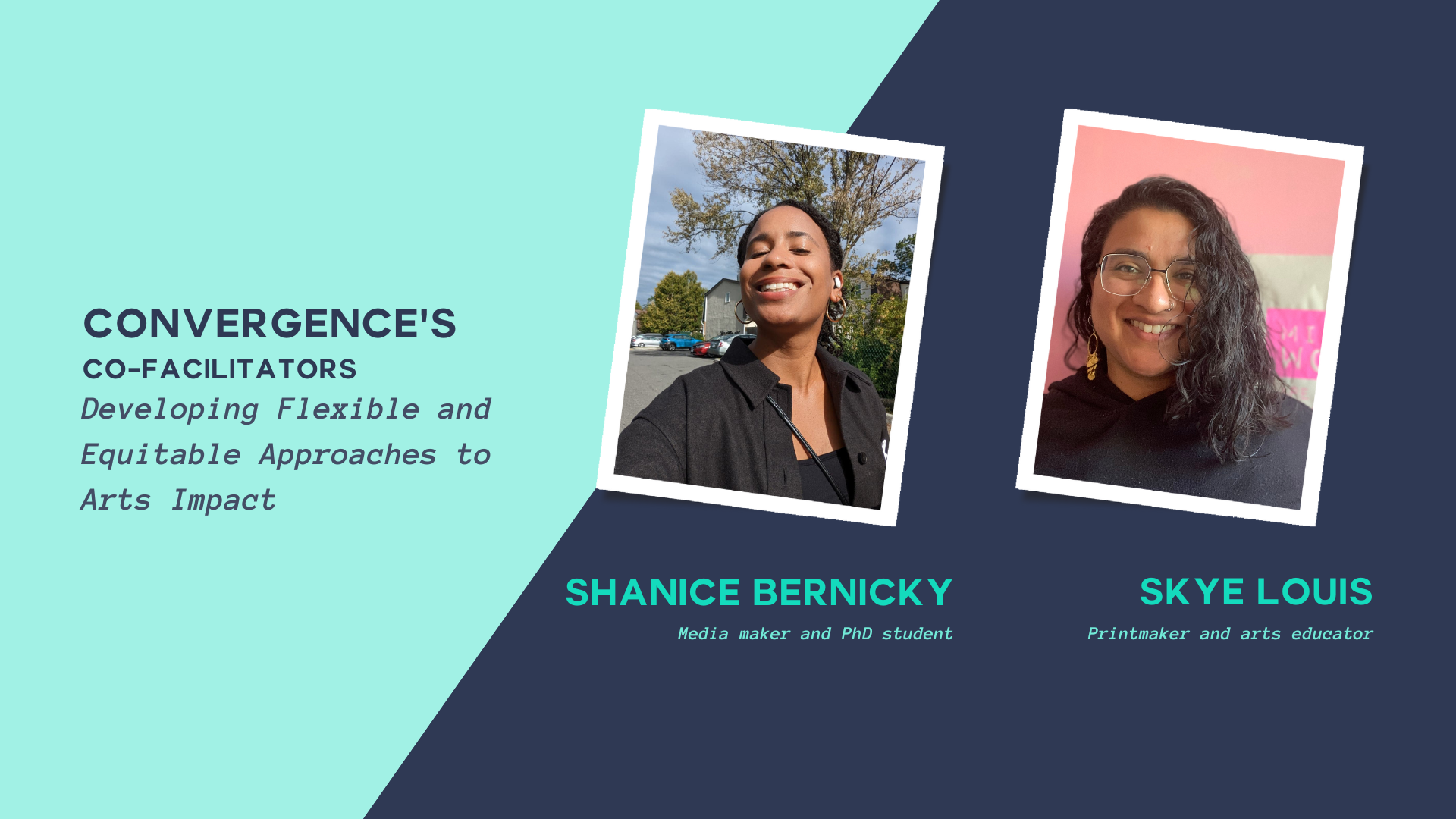 CONVERGENCE'S
CO-FACILITATORS
Developing Flexible and Equitable Approaches to Arts Impact

SHANICE BERNICKY
Media maker and PhD student

SKYE LOUIS
Printmaker and arts educator